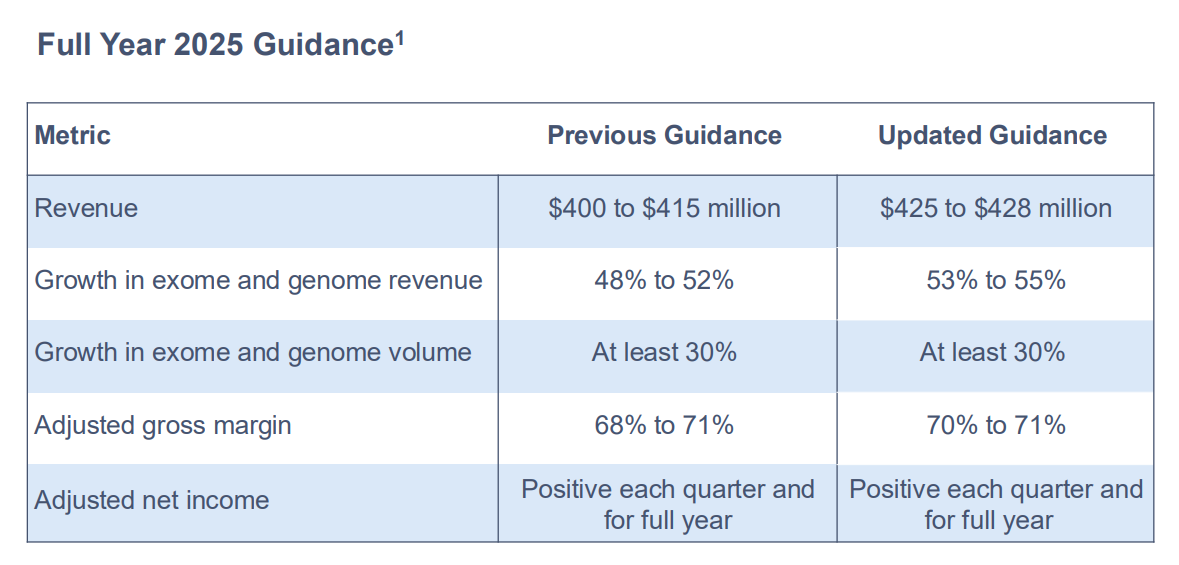 Full Year 2025 Guidance$^1$

| Metric | Previous Guidance | Updated Guidance |
|---|---|---|
| Revenue | \$400 to \$415 million | \$425 to \$428 million |
| Growth in exome and genome revenue | 48% to 52% | 53% to 55% |
| Growth in exome and genome volume | At least 30% | At least 30% |
| Adjusted gross margin | 68% to 71% | 70% to 71% |
| Adjusted net income | Positive each quarter and for full year | Positive each quarter and for full year |